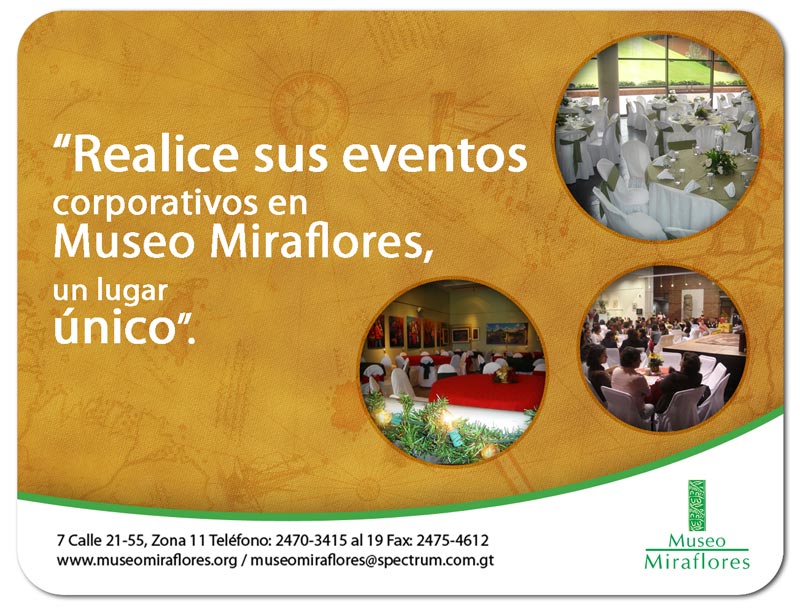 "Realice sus eventos corporativos en Museo Miraflores, un lugar único".

7 Calle 21-55, Zona 11 Teléfono: 2470-3415 al 19 Fax: 2475-4612
www.museomiraflores.org / museomiraflores@spectrum.com.gt

Museo Miraflores